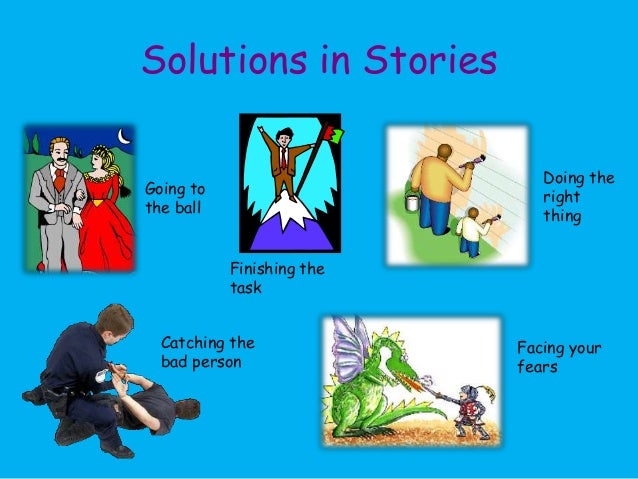 Solutions in Stories

Going to the ball

Finishing the task

Doing the right thing

Catching the bad person

Facing your fears